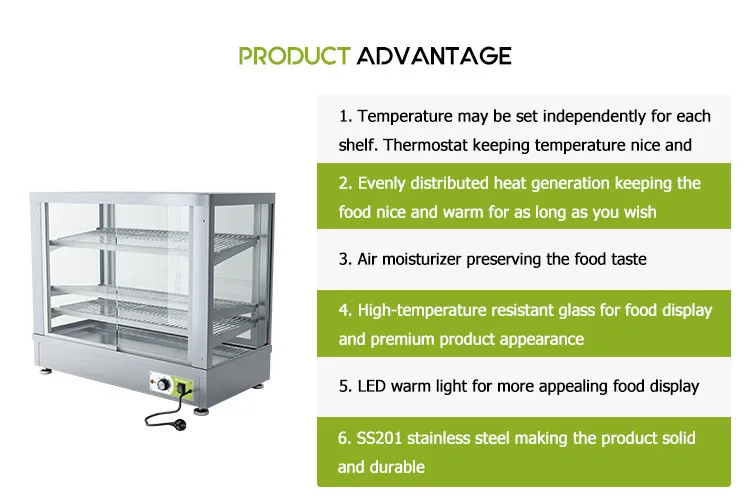 PRODUCT ADVANTAGE

1. Temperature may be set independently for each shelf. Thermostat keeping temperature nice and

2. Evenly distributed heat generation keeping the food nice and warm for as long as you wish

3. Air moisturizer preserving the food taste

4. High-temperature resistant glass for food display and premium product appearance

5. LED warm light for more appealing food display

6. SS201 stainless steel making the product solid and durable